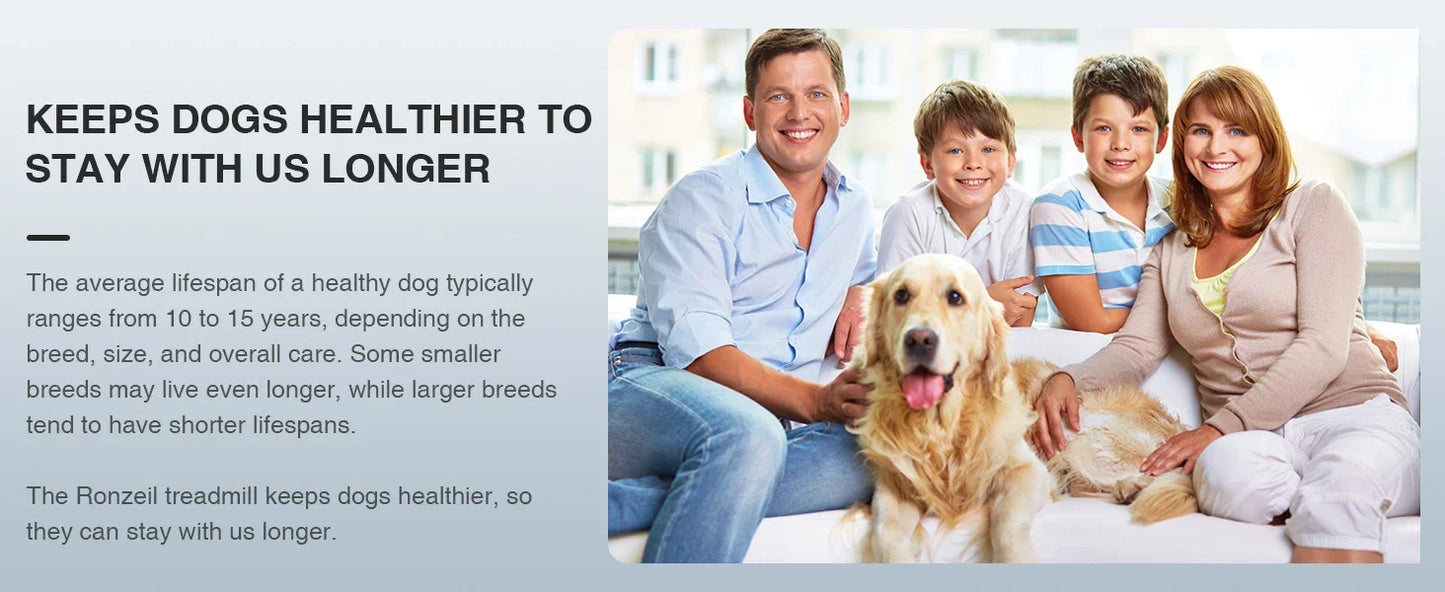 KEEPS DOGS HEALTHIER TO STAY WITH US LONGER

The average lifespan of a healthy dog typically ranges from 10 to 15 years, depending on the breed, size, and overall care. Some smaller breeds may live even longer, while larger breeds tend to have shorter lifespans.

The Ronzeil treadmill keeps dogs healthier, so they can stay with us longer.